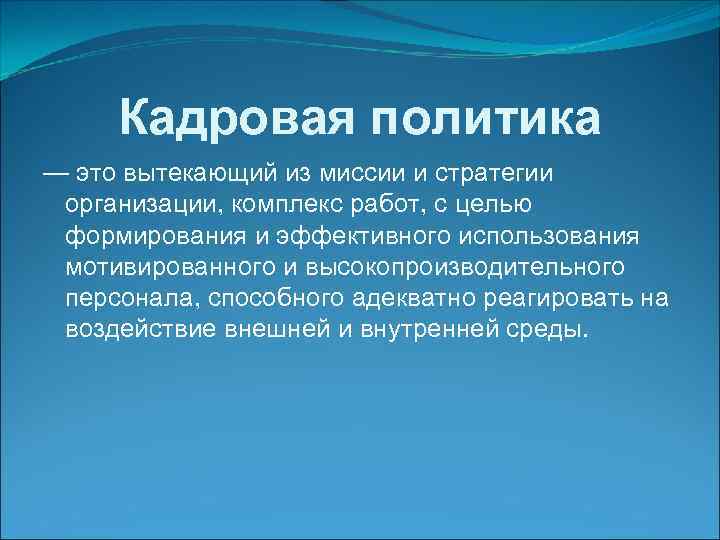 Кадровая политика

— это вытекающий из миссии и стратегии организации, комплекс работ, с целью формирования и эффективного использования мотивированного и высокопроизводительного персонала, способного адекватно реагировать на воздействие внешней и внутренней среды.